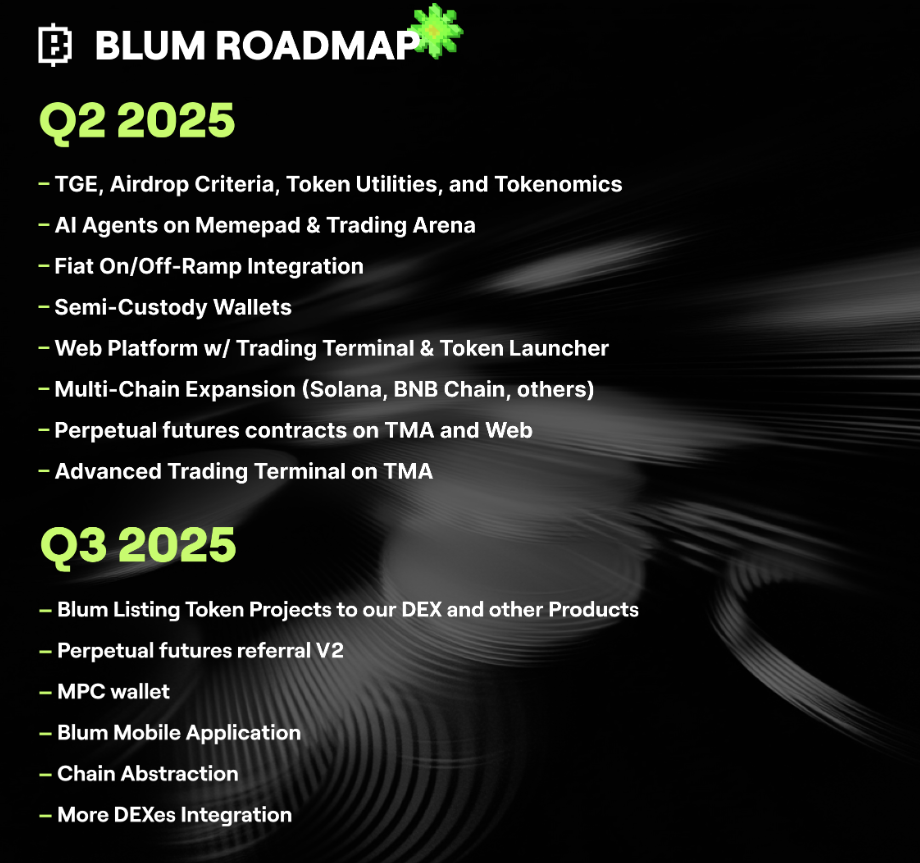 BLUM ROADMAP

Q2 2025

– TGE, Airdrop Criteria, Token Utilities, and Tokenomics
– AI Agents on Memepad & Trading Arena
– Fiat On/Off-Ramp Integration
– Semi-Custody Wallets
– Web Platform w/ Trading Terminal & Token Launcher
– Multi-Chain Expansion (Solana, BNB Chain, others)
– Perpetual futures contracts on TMA and Web
– Advanced Trading Terminal on TMA

Q3 2025

– Blum Listing Token Projects to our DEX and other Products
– Perpetual futures referral V2
– MPC wallet
– Blum Mobile Application
– Chain Abstraction
– More DEXes Integration